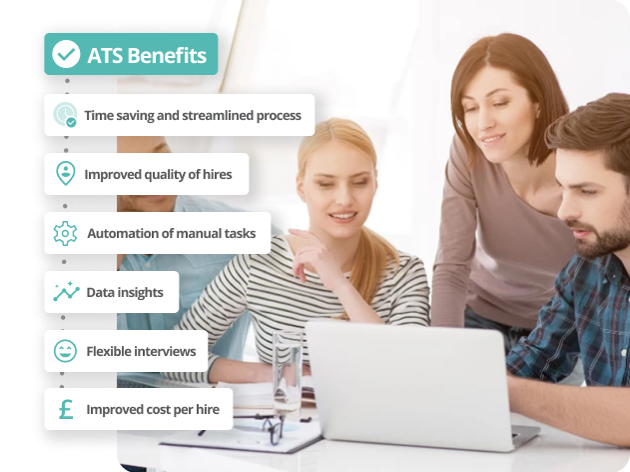 ATS Benefits

Time saving and streamlined process

Improved quality of hires

Automation of manual tasks

Data insights

Flexible interviews

£ Improved cost per hire